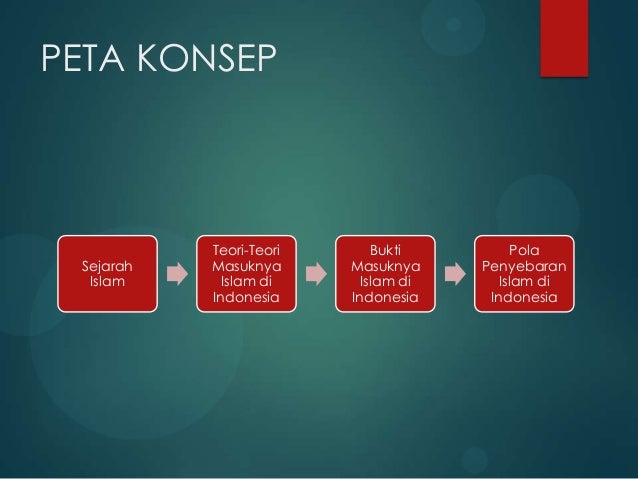 PETA KONSEP

Sejarah Islam

Teori-Teori Masuknya Islam di Indonesia

Bukti Masuknya Islam di Indonesia

Pola Penyebaran Islam di Indonesia